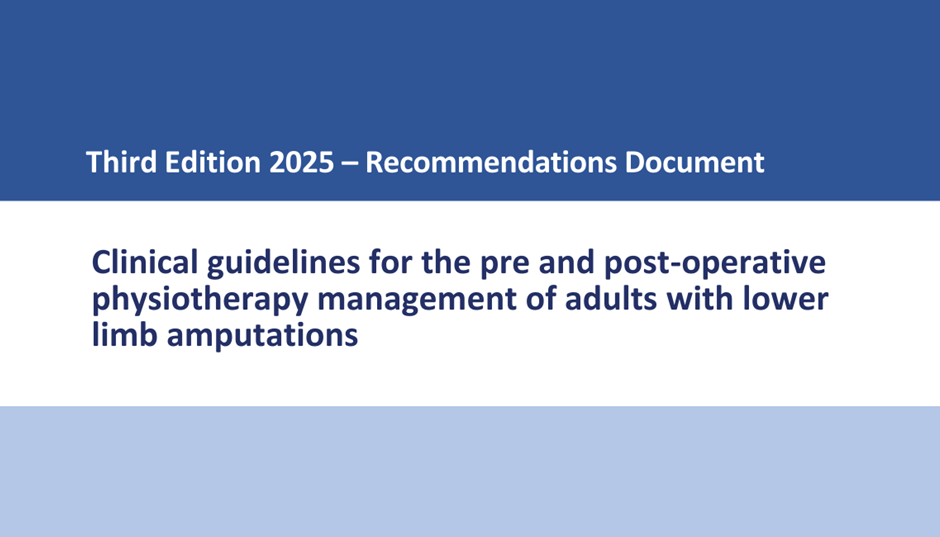 Third Edition 2025 – Recommendations Document

Clinical guidelines for the pre and post-operative physiotherapy management of adults with lower limb amputations